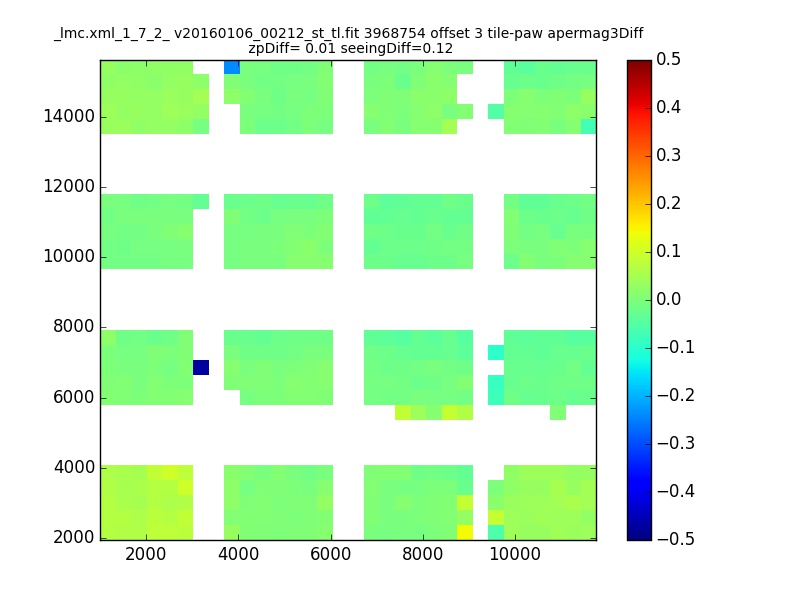 _lmc.xml_1_7_2_ v20160106_00212_st_tl.fit 3968754 offset 3 tile-paw apermag3Diff
zpDiff= 0.01 seeingDiff=0.12

14000
12000
10000
8000
6000
4000
2000

2000
4000
6000
8000
10000

0.5
0.4
0.3
0.2
0.1
0.0
−0.1
−0.2
−0.3
−0.4
−0.5